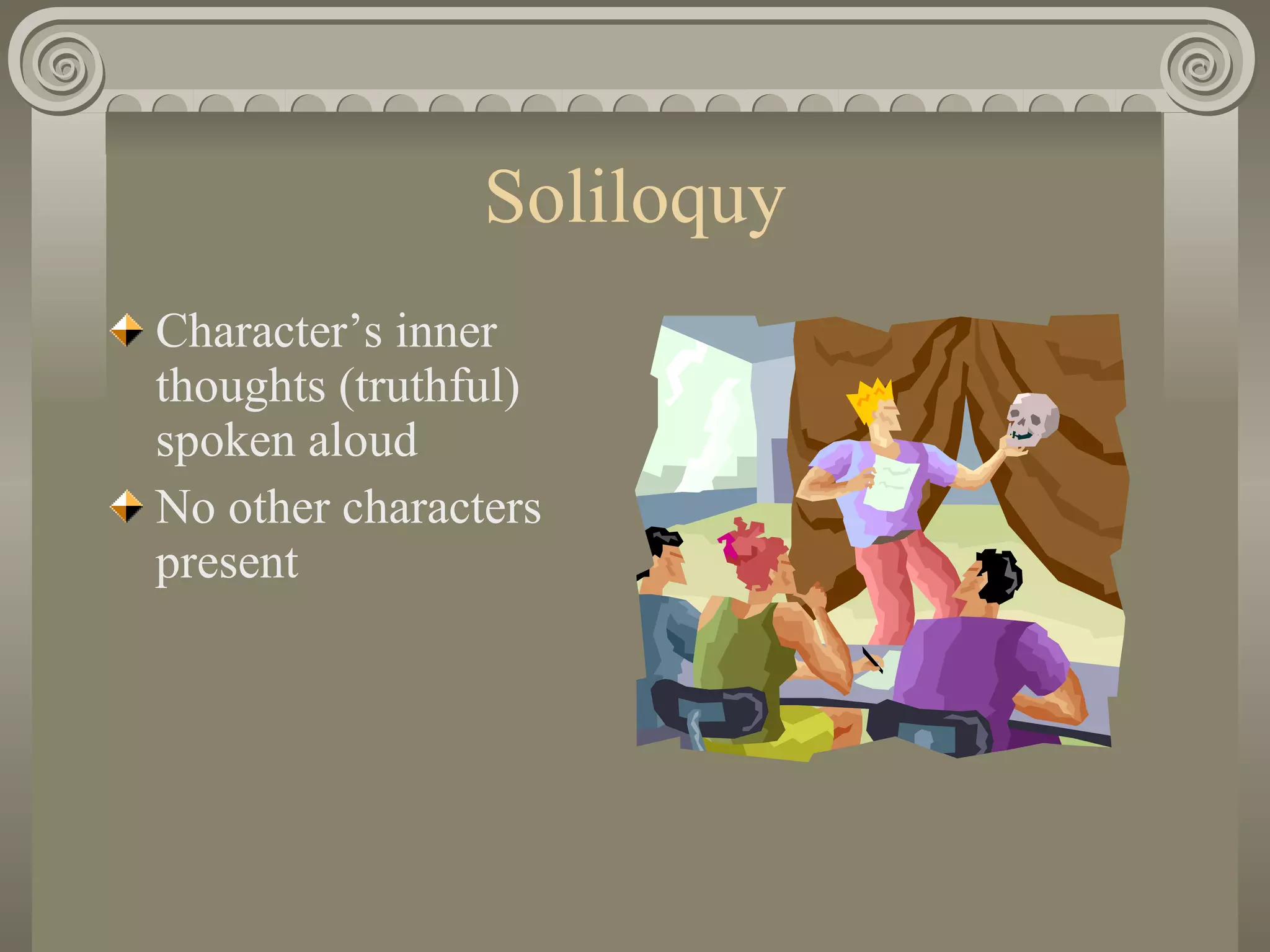 Soliloquy

Character’s inner thoughts (truthful) spoken aloud

No other characters present